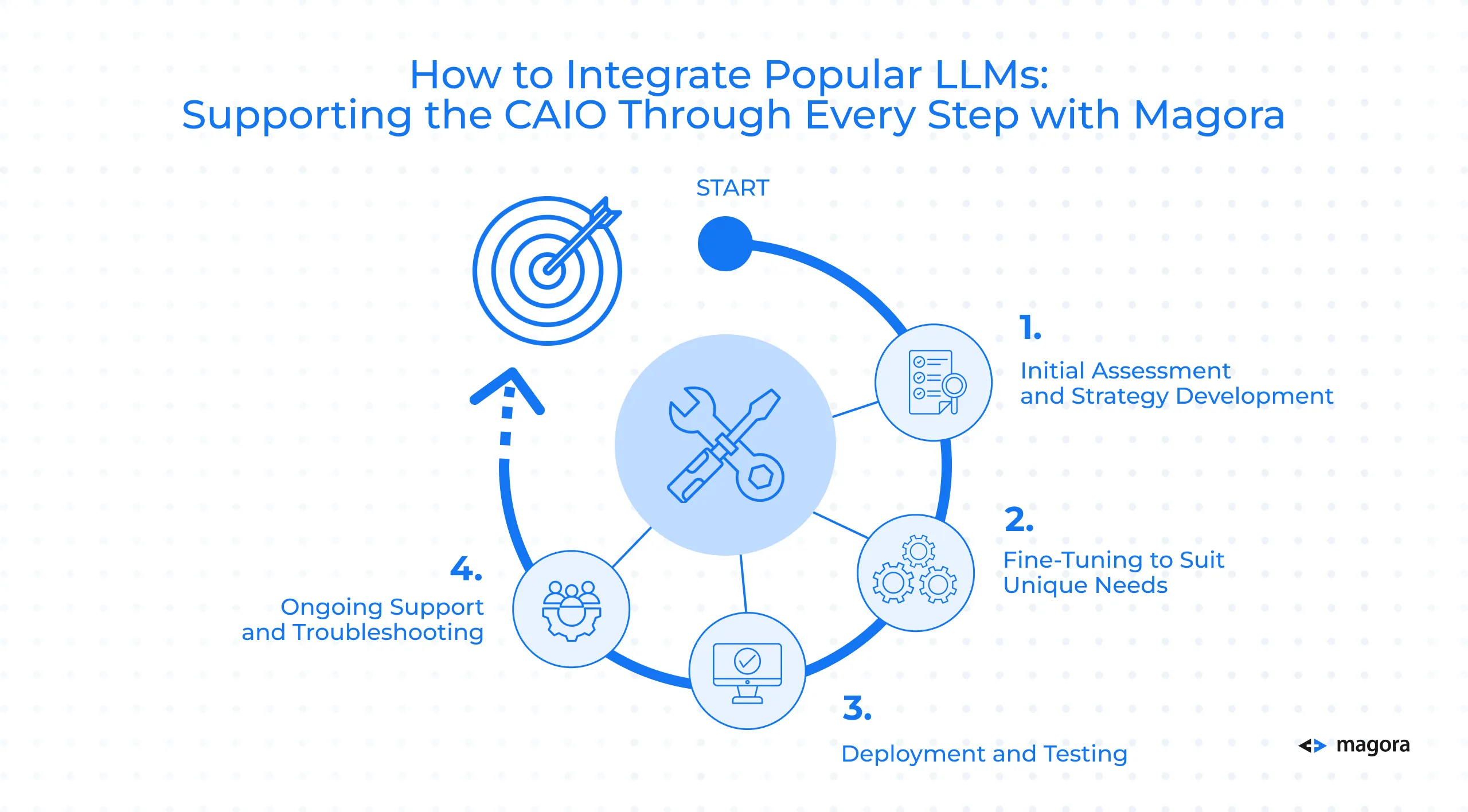 How to Integrate Popular LLMs:
Supporting the CAIO Through Every Step with Magora

START

1.
Initial Assessment and Strategy Development

2.
Fine-Tuning to Suit Unique Needs

3.
Deployment and Testing

4.
Ongoing Support and Troubleshooting

magora